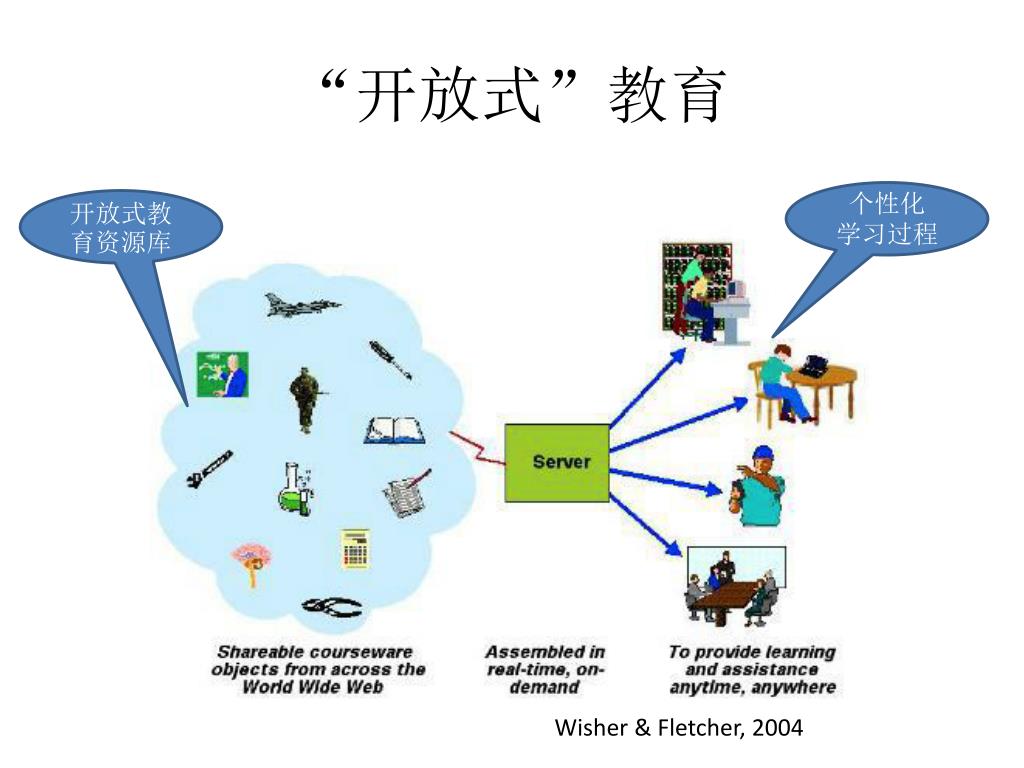 “开放式”教育

开放式教育资源库

个性化学习过程

Server

Shareable courseware objects from across the World Wide Web

Assembled in real-time, on-demand

To provide learning and assistance anytime, anywhere

Wisher & Fletcher, 2004